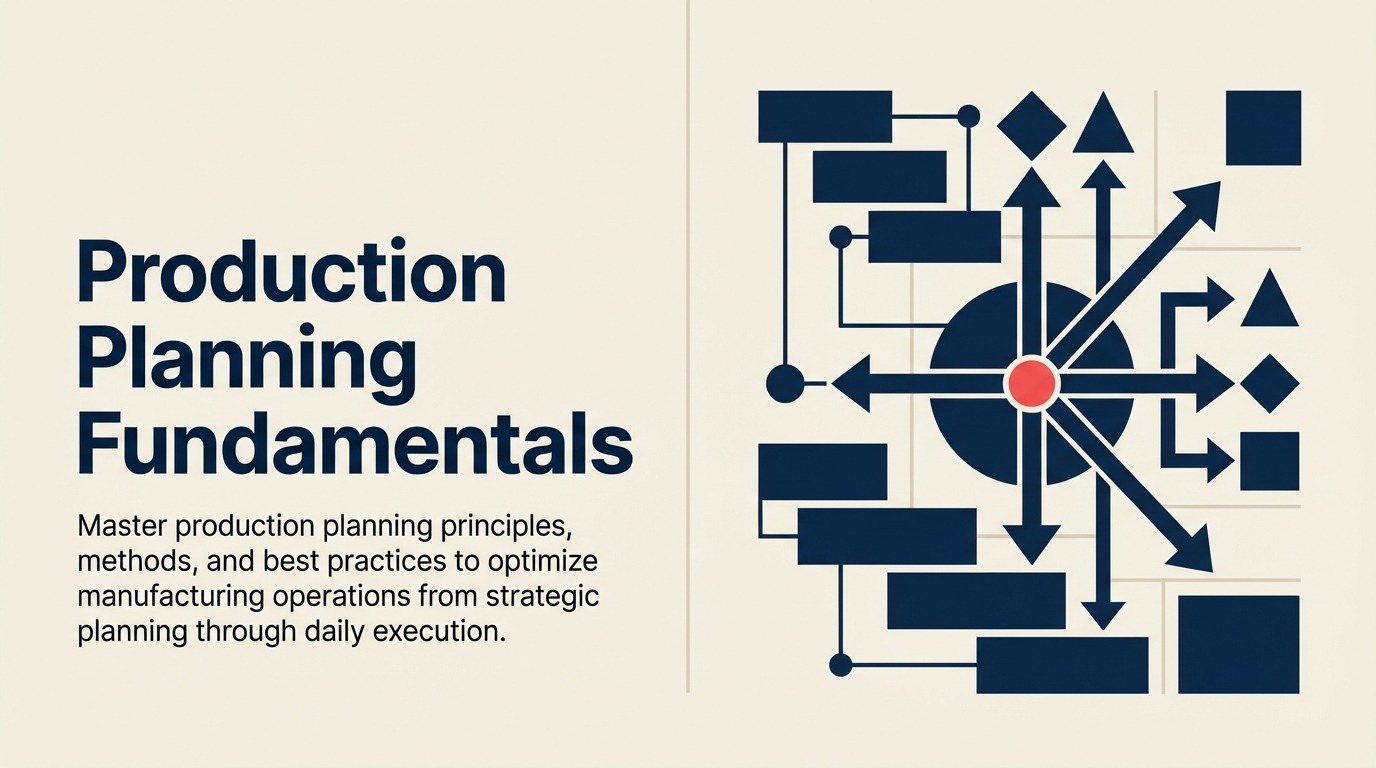 Production Planning Fundamentals

Master production planning principles, methods, and best practices to optimize manufacturing operations from strategic planning through daily execution.